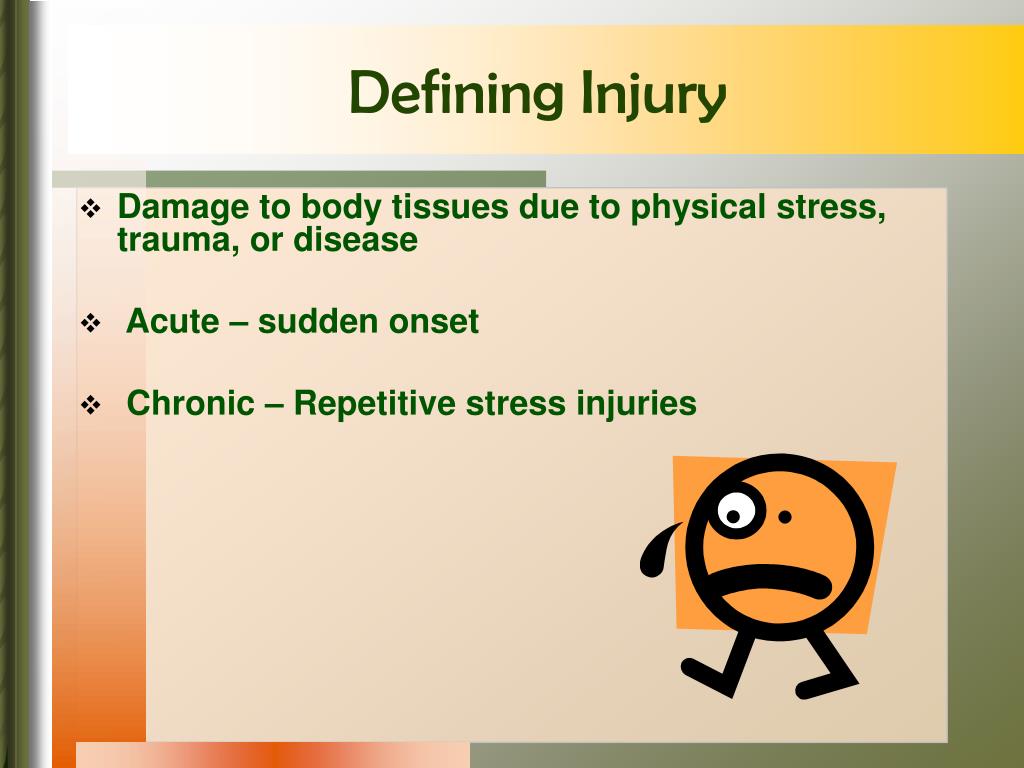 Defining Injury

❖ Damage to body tissues due to physical stress, trauma, or disease

❖ Acute – sudden onset

❖ Chronic – Repetitive stress injuries